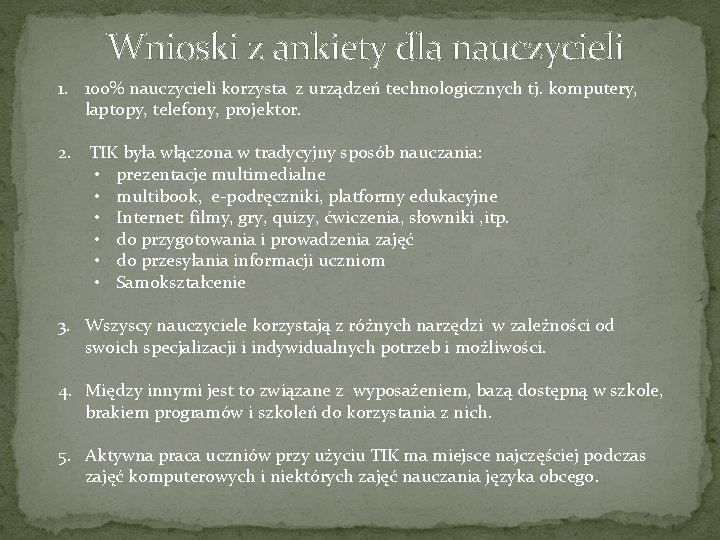 Wnioski z ankiety dla nauczycieli

1. 100% nauczycieli korzysta z urządzeń technologicznych tj. komputery, laptopy, telefony, projektor.

2. TIK była włączona w tradycyjny sposób nauczania:
• prezentacje multimedialne
• multibook, e-podręczniki, platformy edukacyjne
• Internet: filmy, gry, quizy, ćwiczenia, słowniki ,itp.
• do przygotowania i prowadzenia zajęć
• do przesyłania informacji uczniom
• Samokształcenie

3. Wszyscy nauczyciele korzystają z różnych narzędzi w zależności od swoich specjalizacji i indywidualnych potrzeb i możliwości.

4. Między innymi jest to związane z wyposażeniem, bazą dostępną w szkole, brakiem programów i szkoleń do korzystania z nich.

5. Aktywna praca uczniów przy użyciu TIK ma miejsce najczęściej podczas zajęć komputerowych i niektórych zajęć nauczania języka obcego.